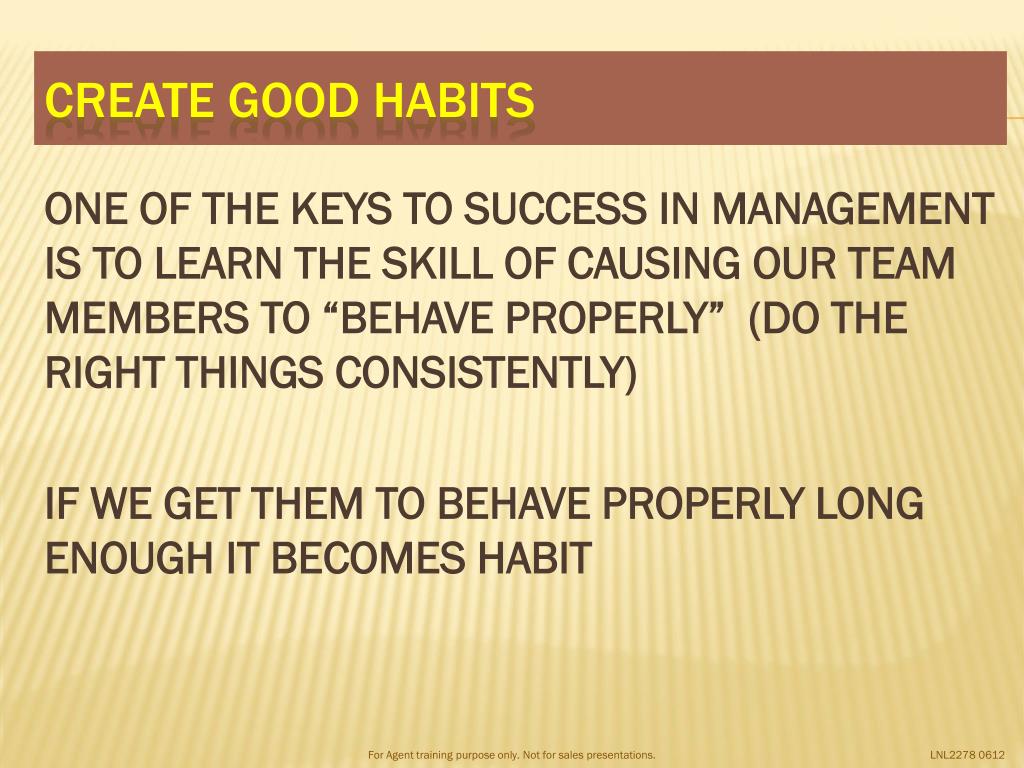 CREATE GOOD HABITS

ONE OF THE KEYS TO SUCCESS IN MANAGEMENT IS TO LEARN THE SKILL OF CAUSING OUR TEAM MEMBERS TO “BEHAVE PROPERLY” (DO THE RIGHT THINGS CONSISTENTLY)

IF WE GET THEM TO BEHAVE PROPERLY LONG ENOUGH IT BECOMES HABIT

For Agent training purpose only. Not for sales presentations.

LNL2278 0612